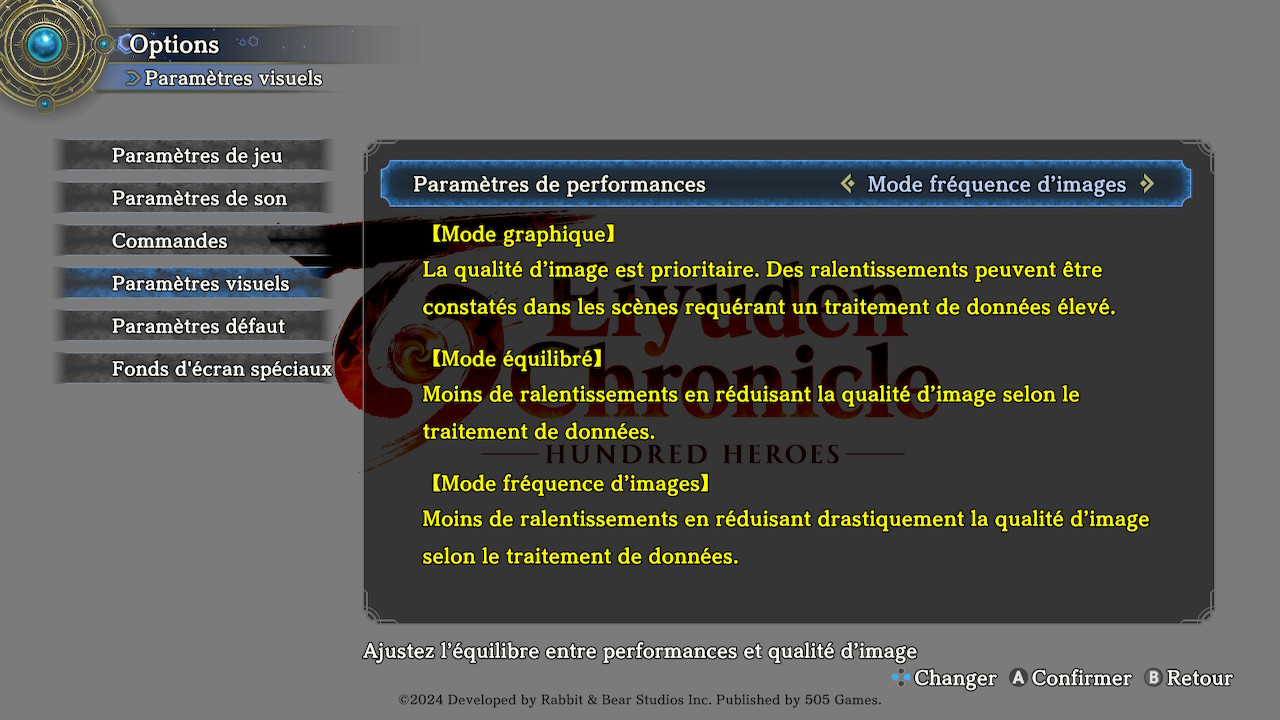 Options
Paramètres visuels

Paramètres de jeu
Paramètres de son
Commandes
Paramètres visuels
Paramètres défaut
Fonds d'écran spéciaux

Paramètres de performances
Mode fréquence d'images

【Mode graphique】
La qualité d'image est prioritaire. Des ralentissements peuvent être constatés dans les scènes requérant un traitement de données élevé.

【Mode équilibré】
Moins de ralentissements en réduisant la qualité d'image selon le traitement de données.

【Mode fréquence d'images】
Moins de ralentissements en réduisant drastiquement la qualité d'image selon le traitement de données.

Eiyuden Chronicle
HUNDRED HEROES

Ajustez l'équilibre entre performances et qualité d'image
Changer A Confirmer B Retour
©2024 Developed by Rabbit & Bear Studios Inc. Published by 505 Games.